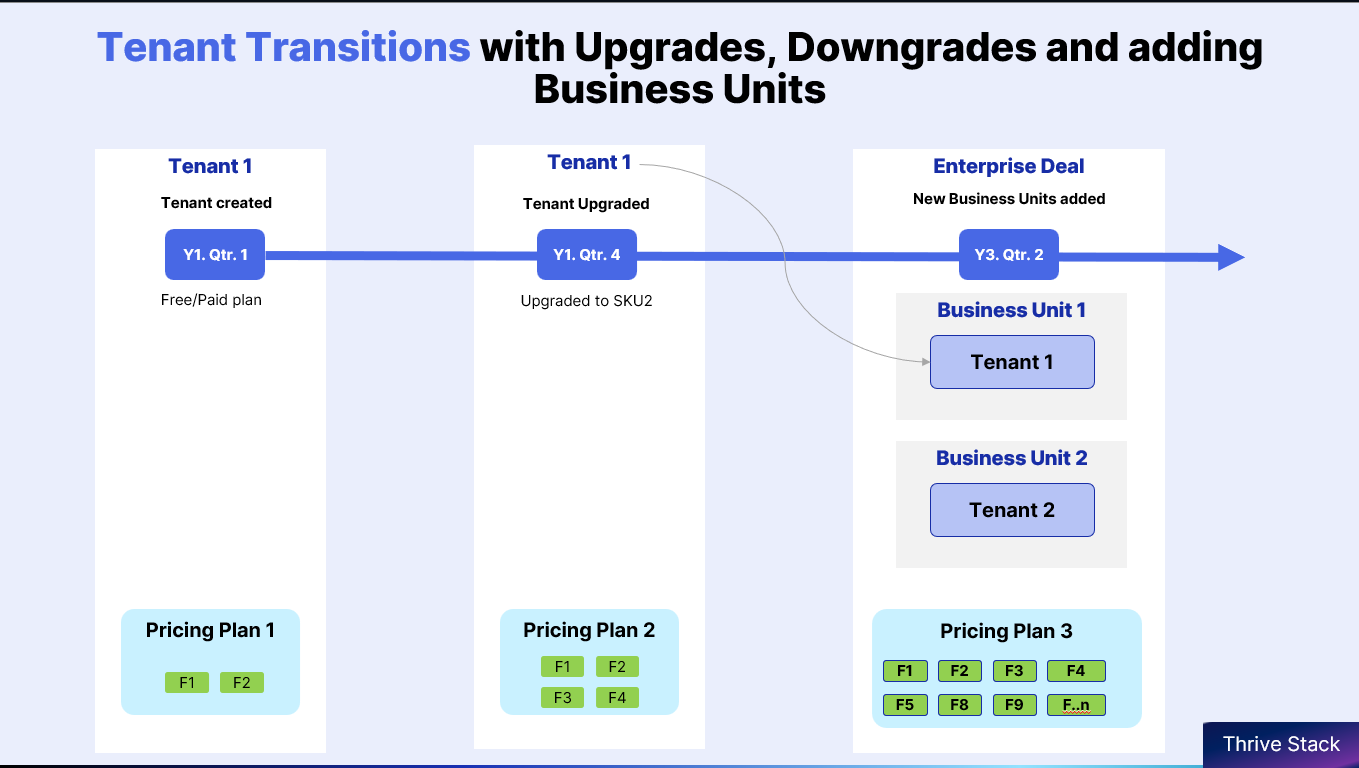 Tenant Transitions with Upgrades, Downgrades and adding Business Units

Tenant 1
Tenant created
Y1. Qtr. 1
Free/Paid plan

Pricing Plan 1
F1 F2

Tenant 1
Tenant Upgraded
Y1. Qtr. 4
Upgraded to SKU2

Pricing Plan 2
F1 F2
F3 F4

Enterprise Deal
New Business Units added
Y3. Qtr. 2

Business Unit 1
Tenant 1

Business Unit 2
Tenant 2

Pricing Plan 3
F1 F2 F3 F4
F5 F8 F9 F..n

Thrive Stack